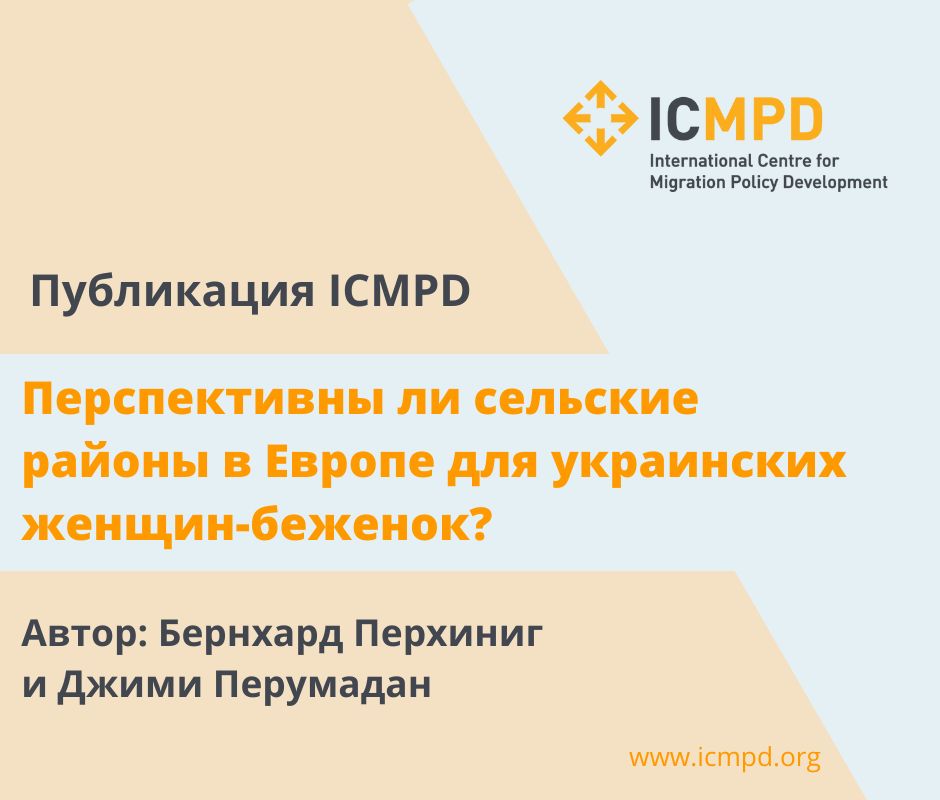 ICMPD
International Centre for Migration Policy Development

Публикация ICMPD

Перспективны ли сельские районы в Европе для украинских женщин-беженок?

Автор: Бернхард Перхиниг и Джими Перумадан

www.icmpd.org